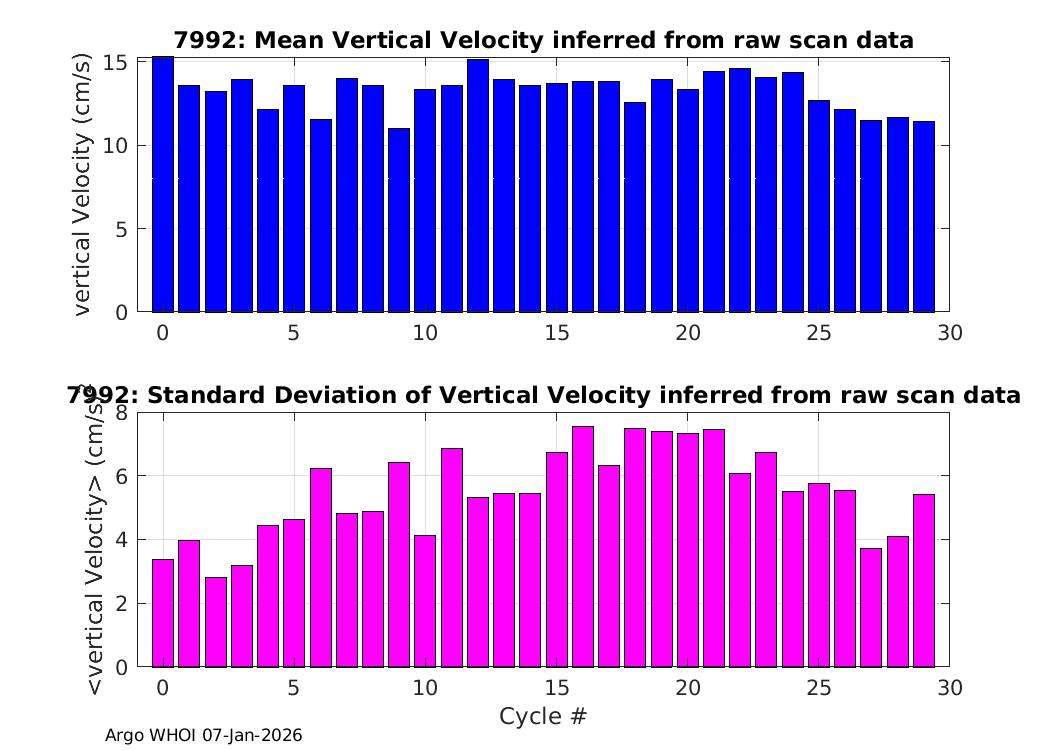 7992: Mean Vertical Velocity inferred from raw scan data

vertical Velocity (cm/s)

15
10
5
0

0 5 10 15 20 25 30

7992: Standard Deviation of Vertical Velocity inferred from raw scan data

<vertical Velocity> (cm/s)

8
6
4
2
0

0 5 10 15 20 25 30

Cycle #

Argo WHOI 07-Jan-2026